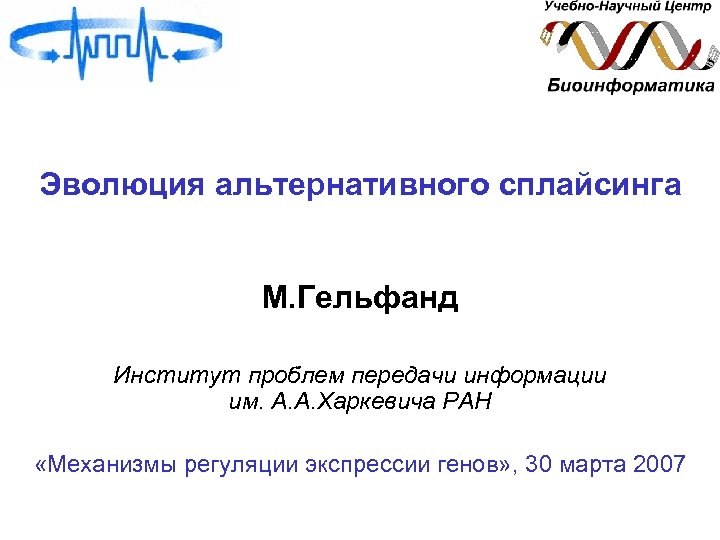 Учебно-Научный Центр

Биоинформатика

Эволюция альтернативного сплайсинга

М.Гельфанд

Институт проблем передачи информации им. А.А.Харкевича РАН

«Механизмы регуляции экспрессии генов», 30 марта 2007